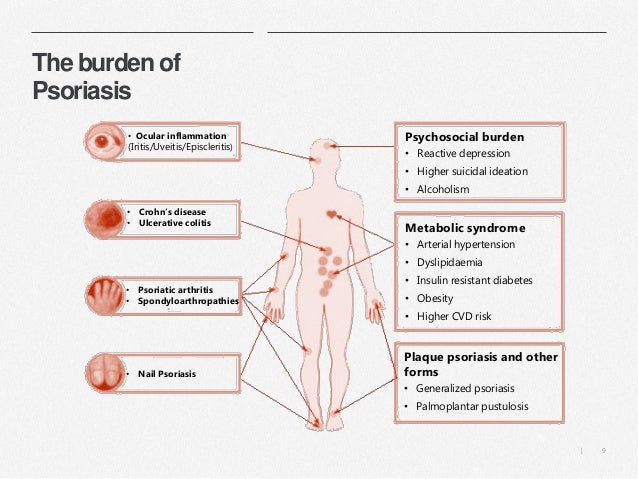 The burden of Psoriasis

• Ocular inflammation (Iritis/Uveitis/Episcleritis)

• Crohn's disease
• Ulcerative colitis

• Psoriatic arthritis
• Spondyloarthropathies

• Nail Psoriasis

Psychosocial burden
• Reactive depression
• Higher suicidal ideation
• Alcoholism

Metabolic syndrome
• Arterial hypertension
• Dyslipidaemia
• Insulin resistant diabetes
• Obesity
• Higher CVD risk

Plaque psoriasis and other forms
• Generalized psoriasis
• Palmoplantar pustulosis

| 9